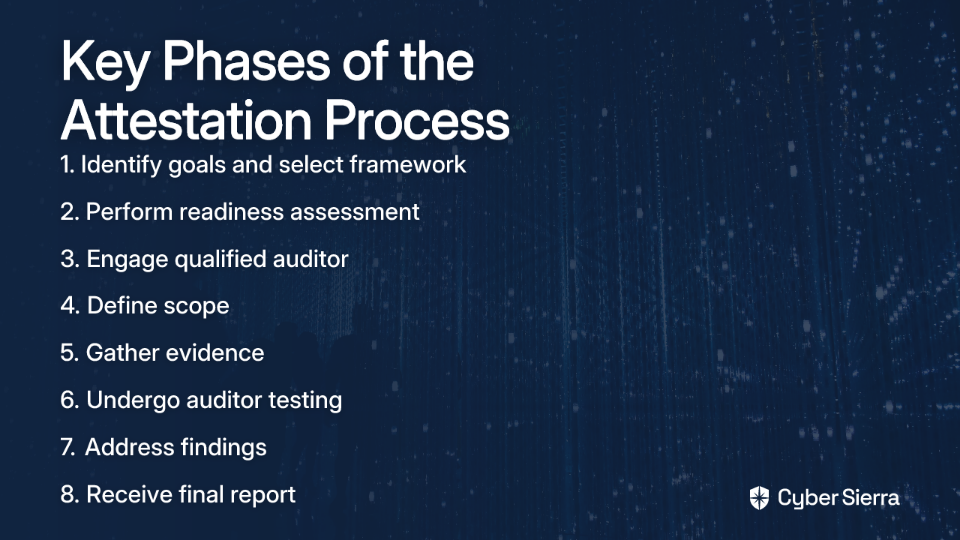 Key Phases of the Attestation Process

1. Identify goals and select framework

2. Perform readiness assessment

3. Engage qualified auditor

4. Define scope

5. Gather evidence

6. Undergo auditor testing

7. Address findings

8. Receive final report

Cyber Sierra